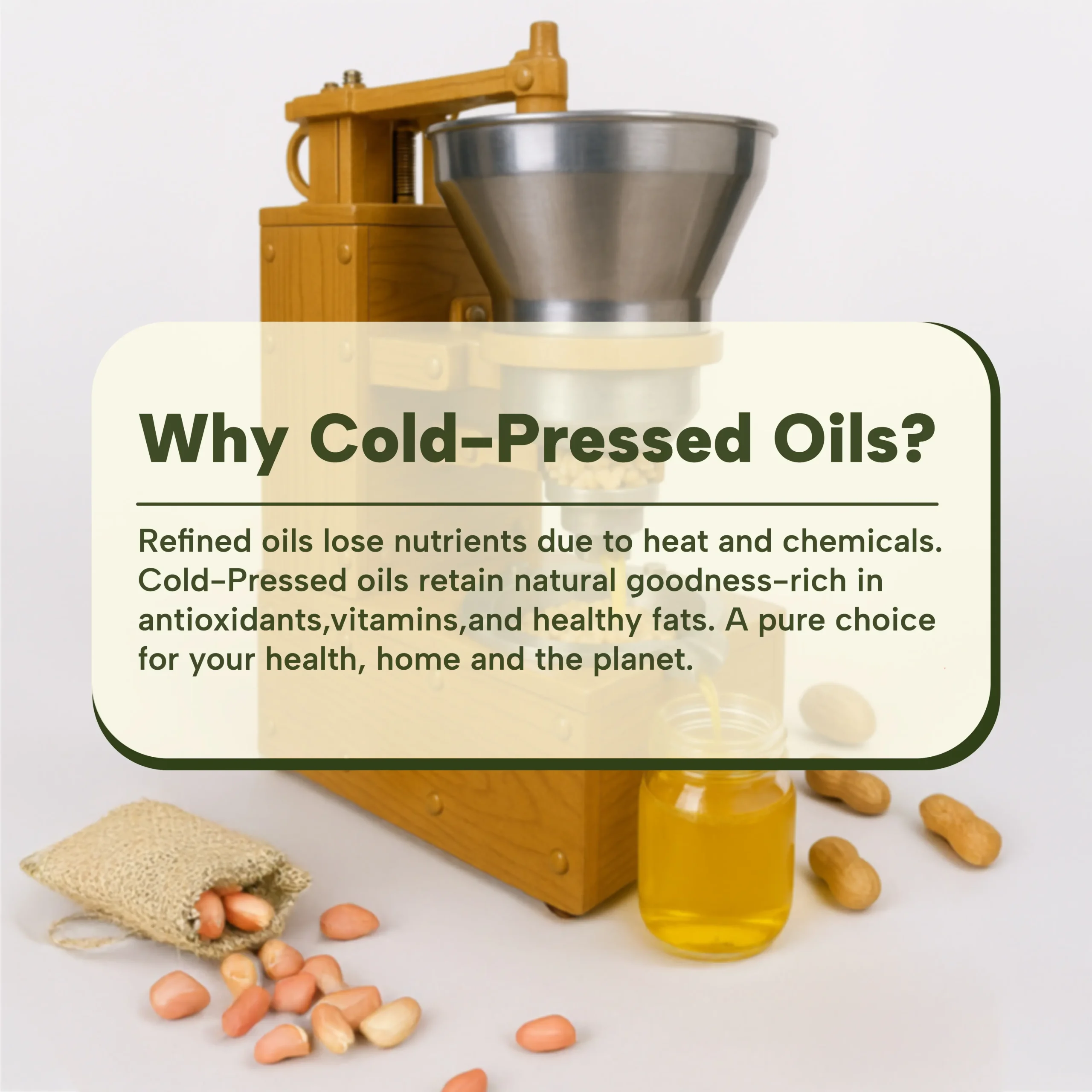 Why Cold-Pressed Oils?

Refined oils lose nutrients due to heat and chemicals. Cold-Pressed oils retain natural goodness-rich in antioxidants,vitamins,and healthy fats. A pure choice for your health, home and the planet.